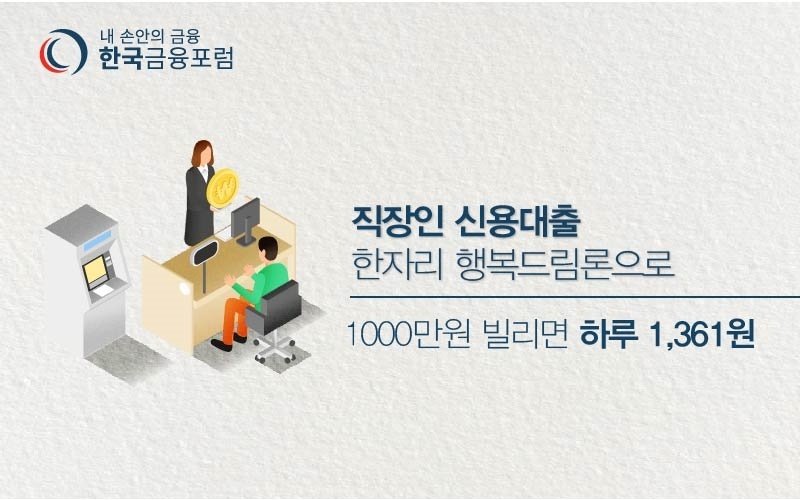 내 손안의 금융
한국금융포럼

직장인 신용대출
한자리 행복드림론으로

1000만원 빌리면 하루 1,361원